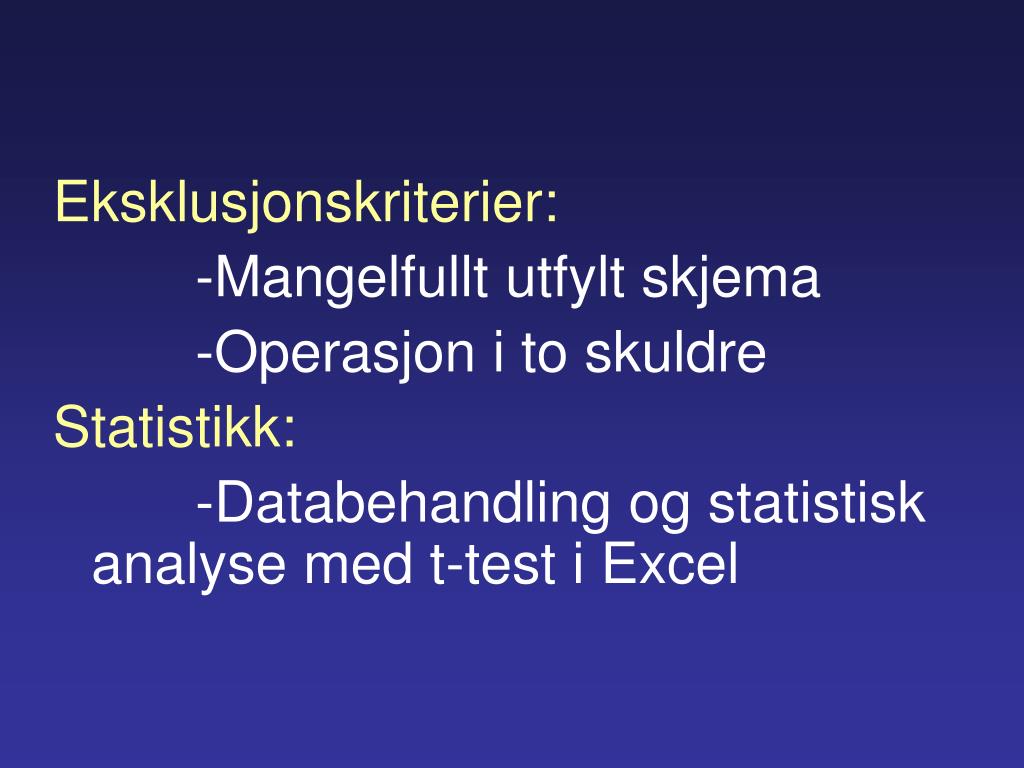 Eksklusjonskriterier:
-Mangelfullt utfylt skjema
-Operasjon i to skuldre
Statistikk:
-Databehandling og statistisk analyse med t-test i Excel